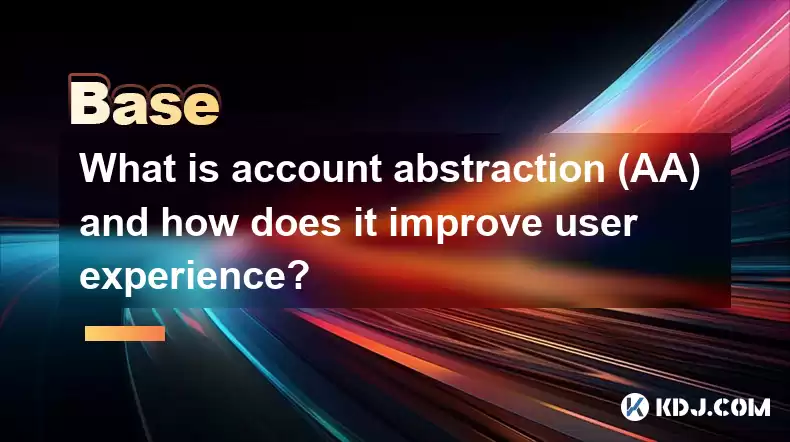 Base

What is account abstraction (AA) and how does it improve user experience?

KDJ.COM